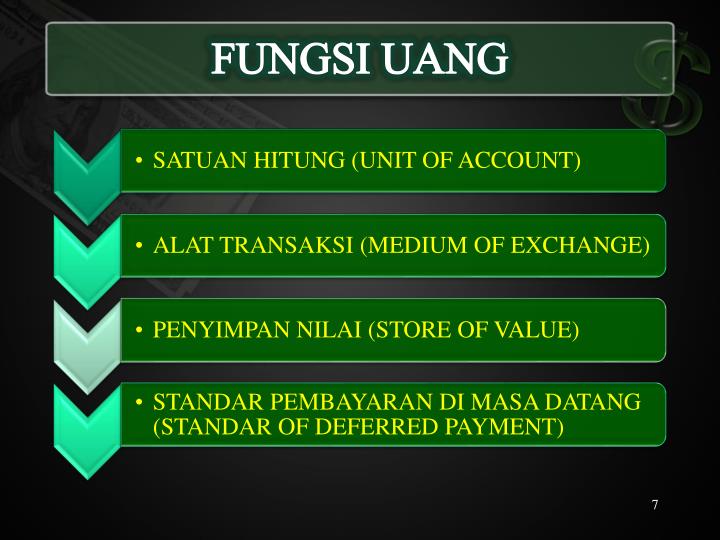 FUNGSI UANG

• SATUAN HITUNG (UNIT OF ACCOUNT)

• ALAT TRANSAKSI (MEDIUM OF EXCHANGE)

• PENYIMPAN NILAI (STORE OF VALUE)

• STANDAR PEMBAYARAN DI MASA DATANG (STANDAR OF DEFERRED PAYMENT)

7